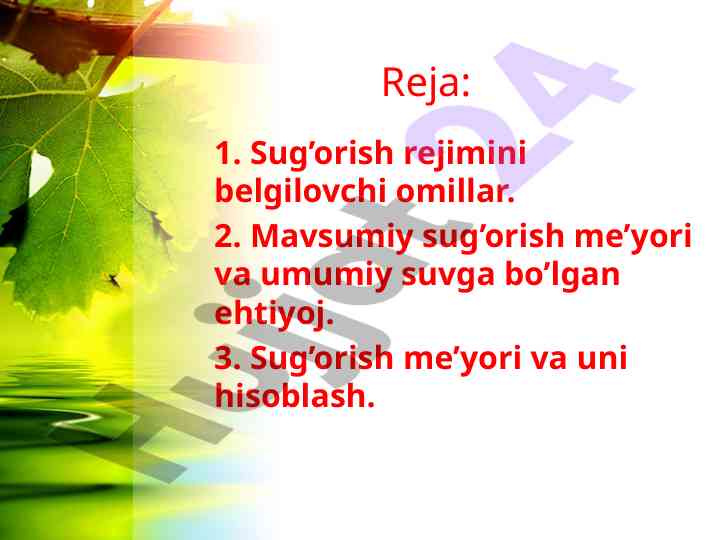 Reja:

1. Sug’orish rejimini belgilovchi omillar.

2. Mavsumiy sug’orish me’yori va umumiy suvga bo’lgan ehtiyoj.

3. Sug’orish me’yori va uni hisoblash.

Hujjat24